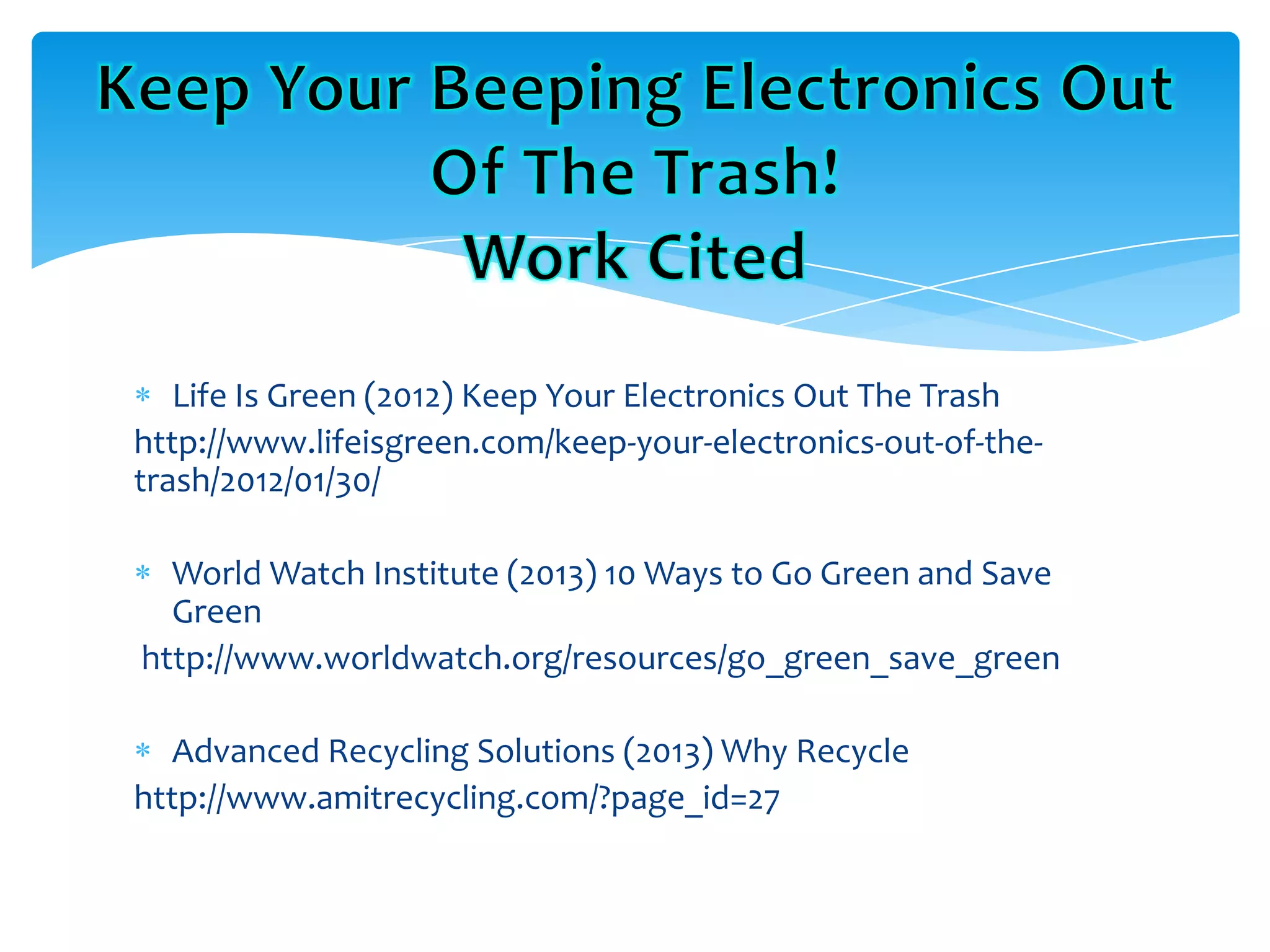 Keep Your Beeping Electronics Out Of The Trash!
Work Cited

* Life Is Green (2012) Keep Your Electronics Out The Trash
http://www.lifeisgreen.com/keep-your-electronics-out-of-the-trash/2012/01/30/

* World Watch Institute (2013) 10 Ways to Go Green and Save Green
http://www.worldwatch.org/resources/go_green_save_green

* Advanced Recycling Solutions (2013) Why Recycle
http://www.amitrecycling.com/?page_id=27